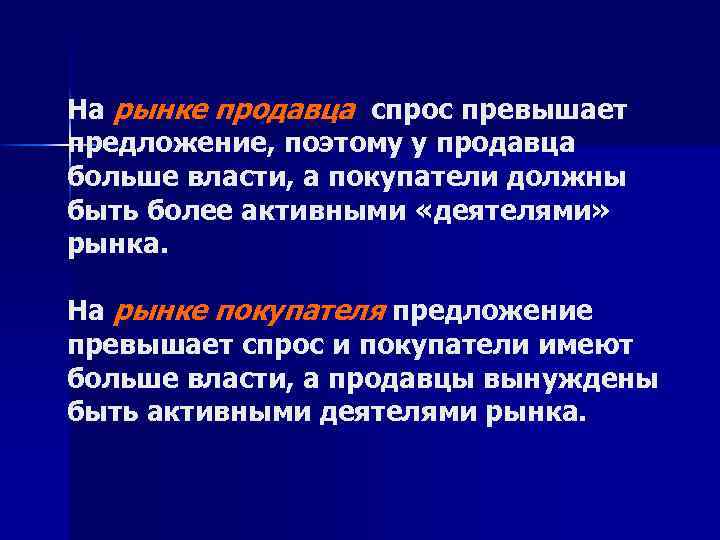 На рынке продавца спрос превышает предложение, поэтому у продавца больше власти, а покупатели должны быть более активными «деятелями» рынка.

На рынке покупателя предложение превышает спрос и покупатели имеют больше власти, а продавцы вынуждены быть активными деятелями рынка.